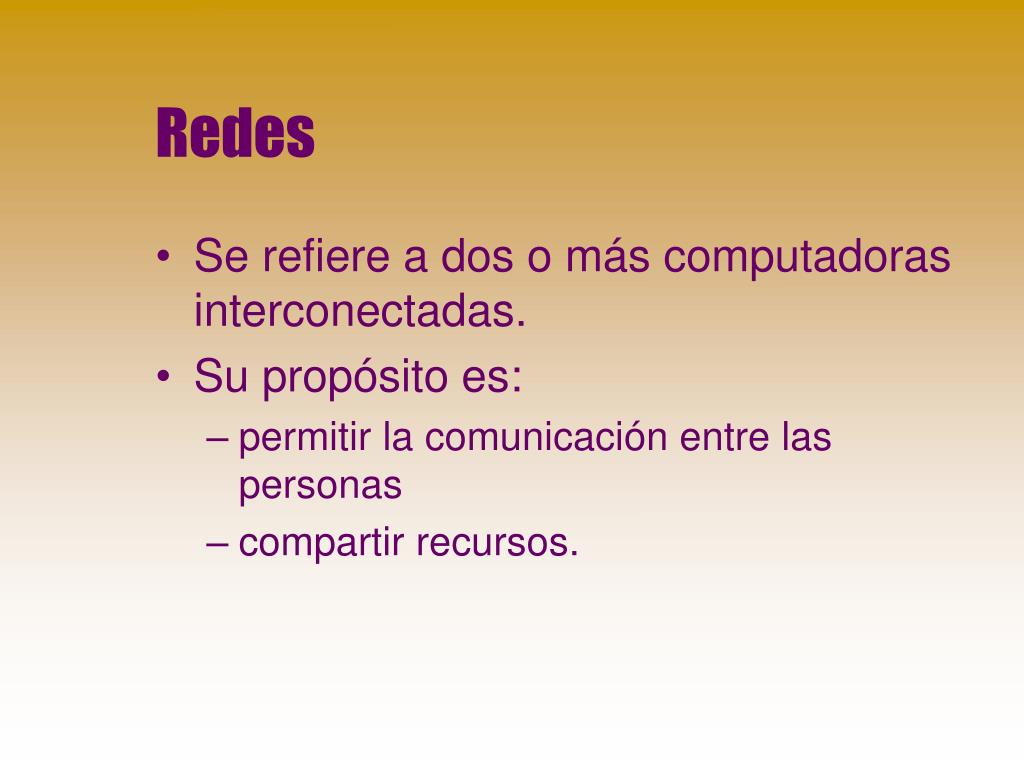 Redes

• Se refiere a dos o más computadoras interconectadas.
• Su propósito es:
  – permitir la comunicación entre las personas
  – compartir recursos.